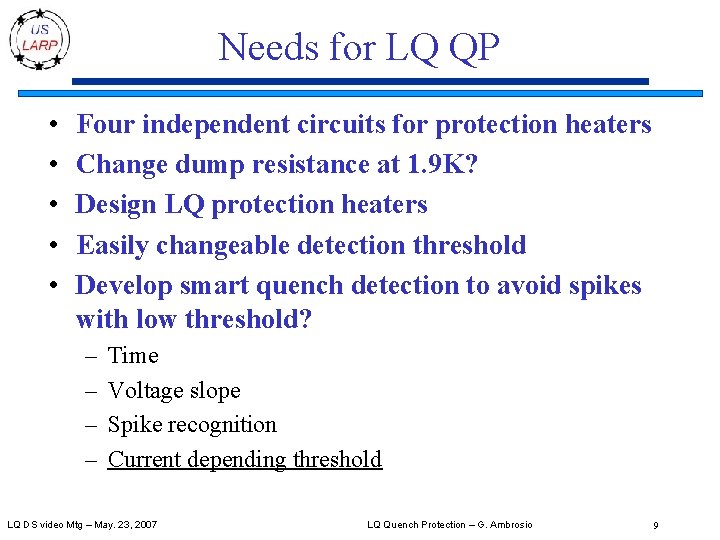 US LARP

Needs for LQ QP

• Four independent circuits for protection heaters
• Change dump resistance at 1.9K?
• Design LQ protection heaters
• Easily changeable detection threshold
• Develop smart quench detection to avoid spikes with low threshold?
– Time
– Voltage slope
– Spike recognition
– Current depending threshold

LQ DS video Mtg – May. 23, 2007

LQ Quench Protection – G. Ambrosio

9